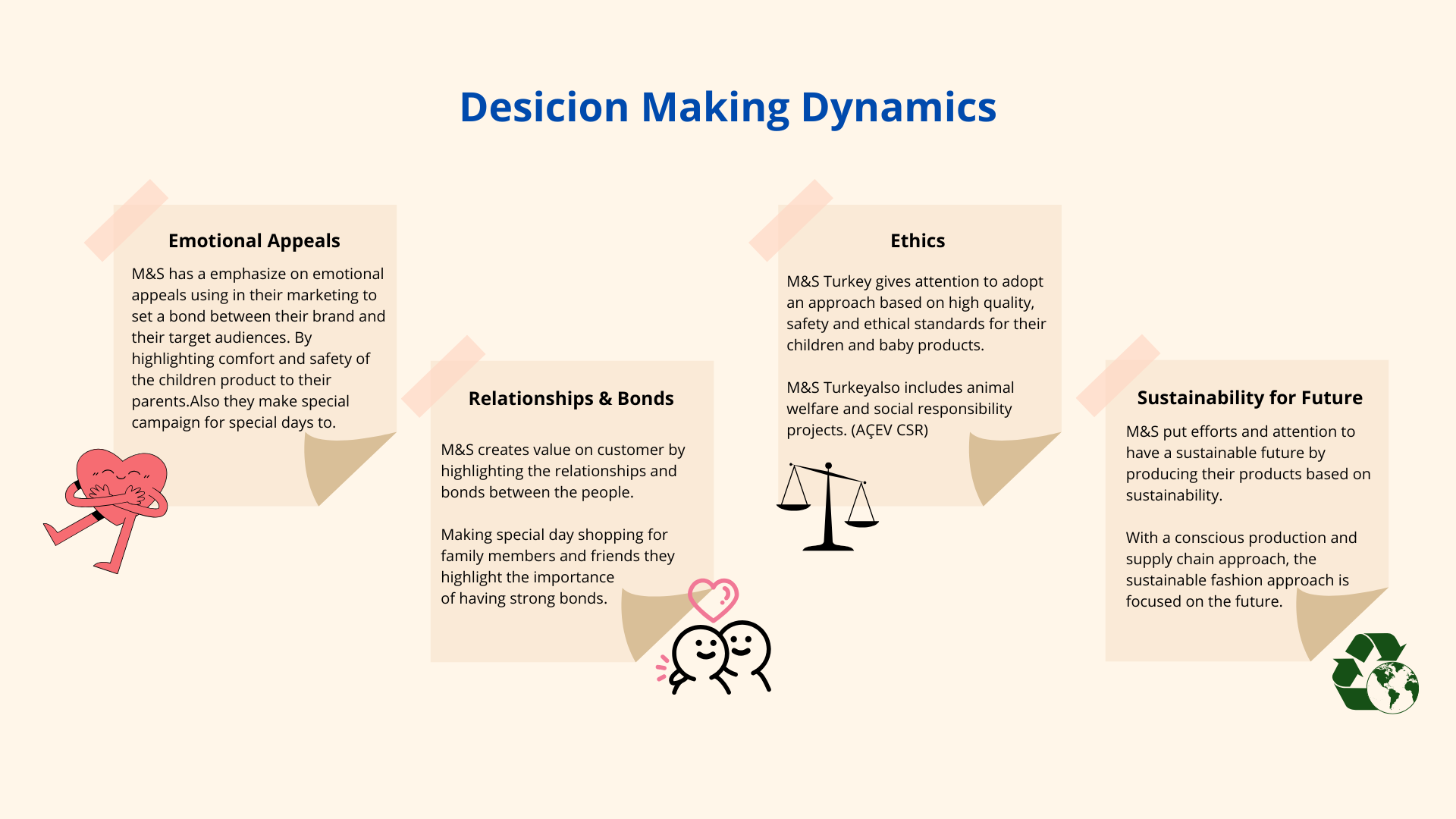 Desicion Making Dynamics

Emotional Appeals

M&S has a emphasize on emotional appeals using in their marketing to set a bond between their brand and their target audiences. By highlighting comfort and safety of the children product to their parents.Also they make special campaign for special days to.

Relationships & Bonds

M&S creates value on customer by highlighting the relationships and bonds between the people.

Making special day shopping for family members and friends they highlight the importance of having strong bonds.

Ethics

M&S Turkey gives attention to adopt an approach based on high quality, safety and ethical standards for their children and baby products.

M&S Turkeyalso includes animal welfare and social responsibility projects. (AÇEV CSR)

Sustainability for Future

M&S put efforts and attention to have a sustainable future by producing their products based on sustainability.

With a conscious production and supply chain approach, the sustainable fashion approach is focused on the future.